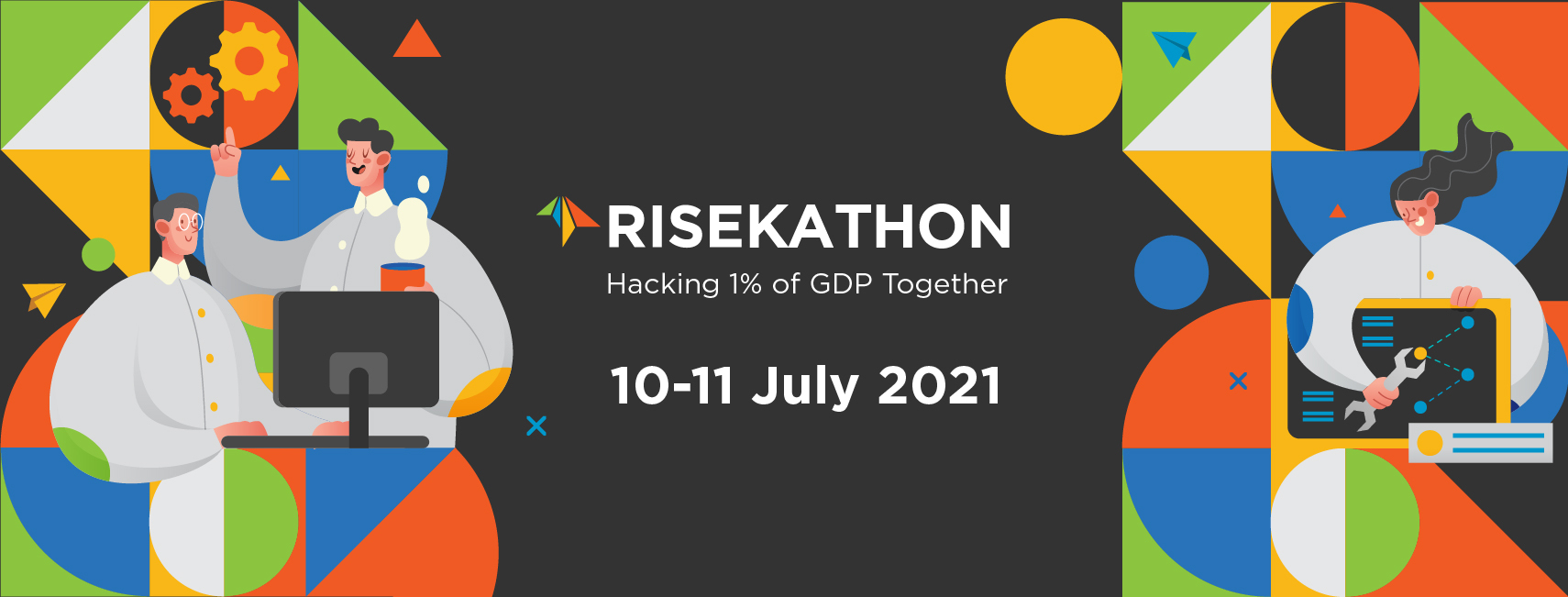 RISEKATHON
Hacking 1% of GDP Together

10-11 July 2021